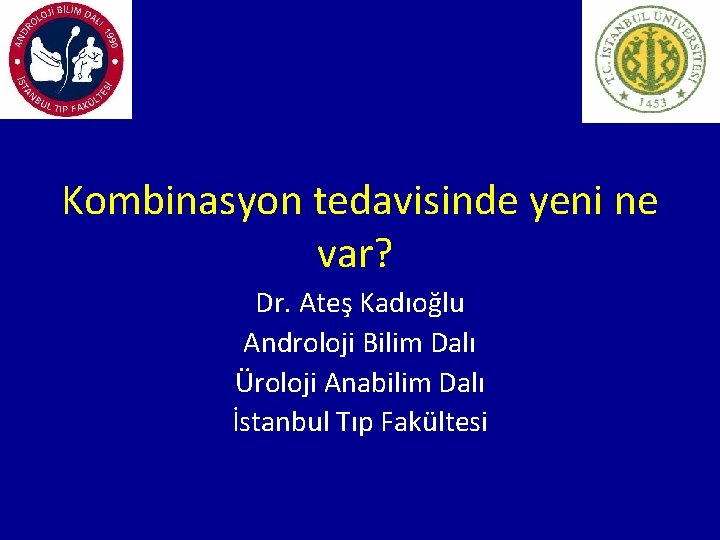 ANDROLOJİ BİLİM DALI 1990
İSTANBUL TIP FAKÜLTESİ

T.C. İSTANBUL ÜNİVERSİTESİ
1453

Kombinasyon tedavisinde yeni ne var?

Dr. Ateş Kadıoğlu
Androloji Bilim Dalı
Üroloji Anabilim Dalı
İstanbul Tıp Fakültesi